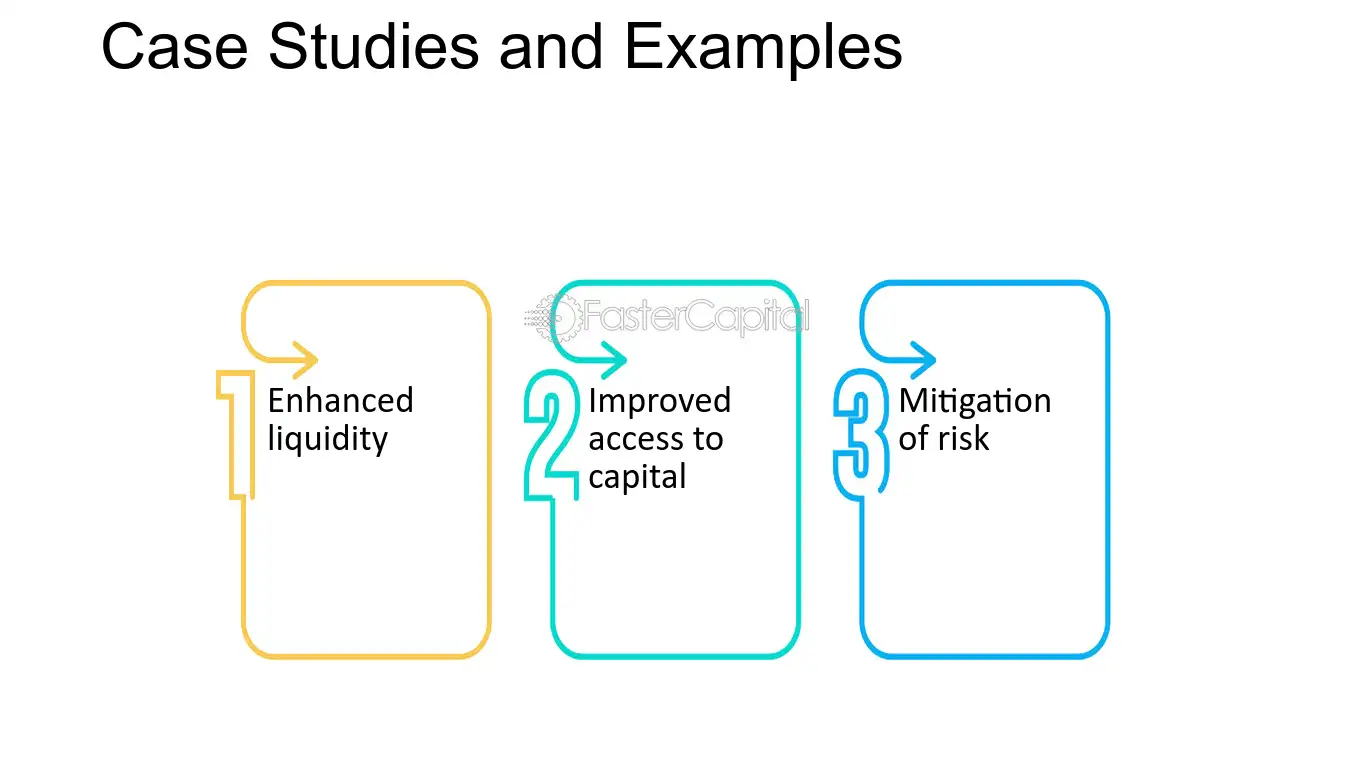 Case Studies and Examples

1
Enhanced liquidity

2
Improved access to capital

3
Mitigation of risk

FasterCapital